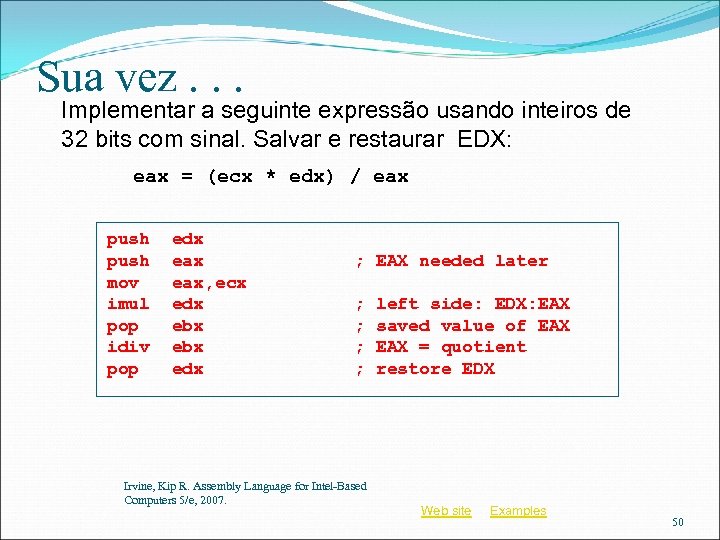 Sua vez . . .

Implementar a seguinte expressão usando inteiros de 32 bits com sinal. Salvar e restaurar EDX:

eax = (ecx * edx) / eax

push edx
push eax ; EAX needed later
mov eax,ecx
imul edx ; left side: EDX:EAX
pop ebx ; saved value of EAX
idiv ebx ; EAX = quotient
pop edx ; restore EDX

Irvine, Kip R. Assembly Language for Intel-Based Computers 5/e, 2007.

Web site Examples

50